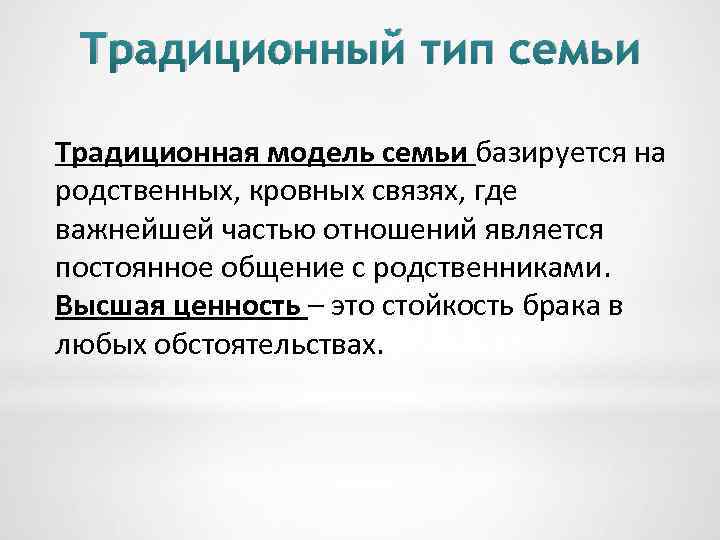 Традиционный тип семьи

Традиционная модель семьи базируется на родственных, кровных связях, где важнейшей частью отношений является постоянное общение с родственниками. Высшая ценность – это стойкость брака в любых обстоятельствах.